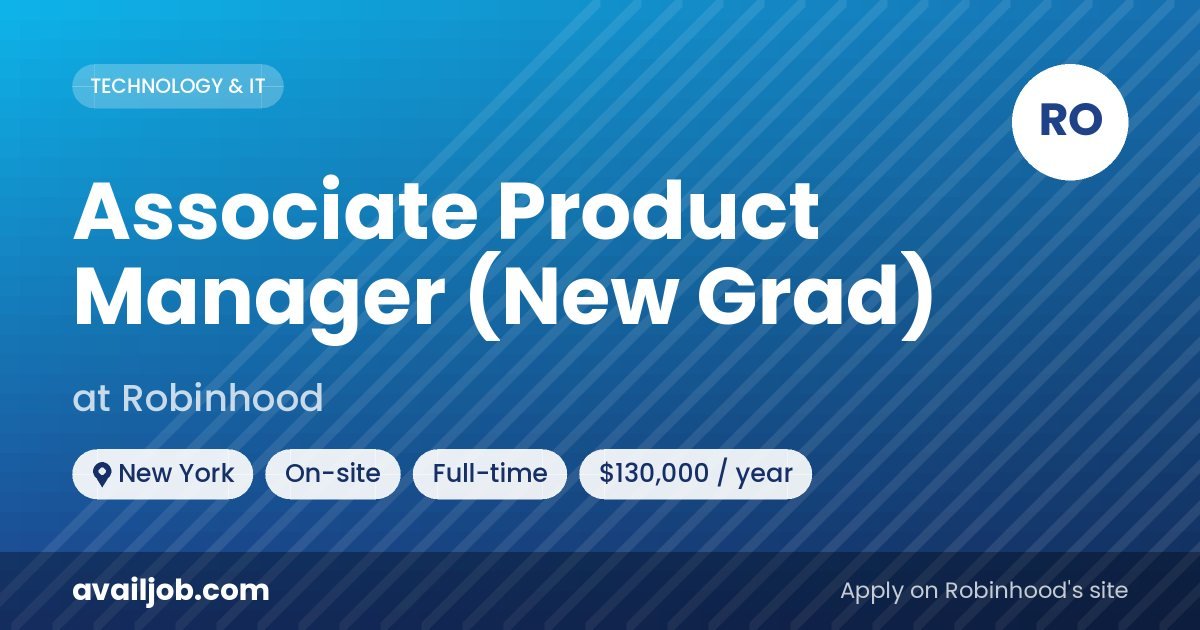 TECHNOLOGY & IT

RO

Associate Product Manager (New Grad)

at Robinhood

New York
On-site
Full-time
$130,000 / year

availjob.com

Apply on Robinhood's site